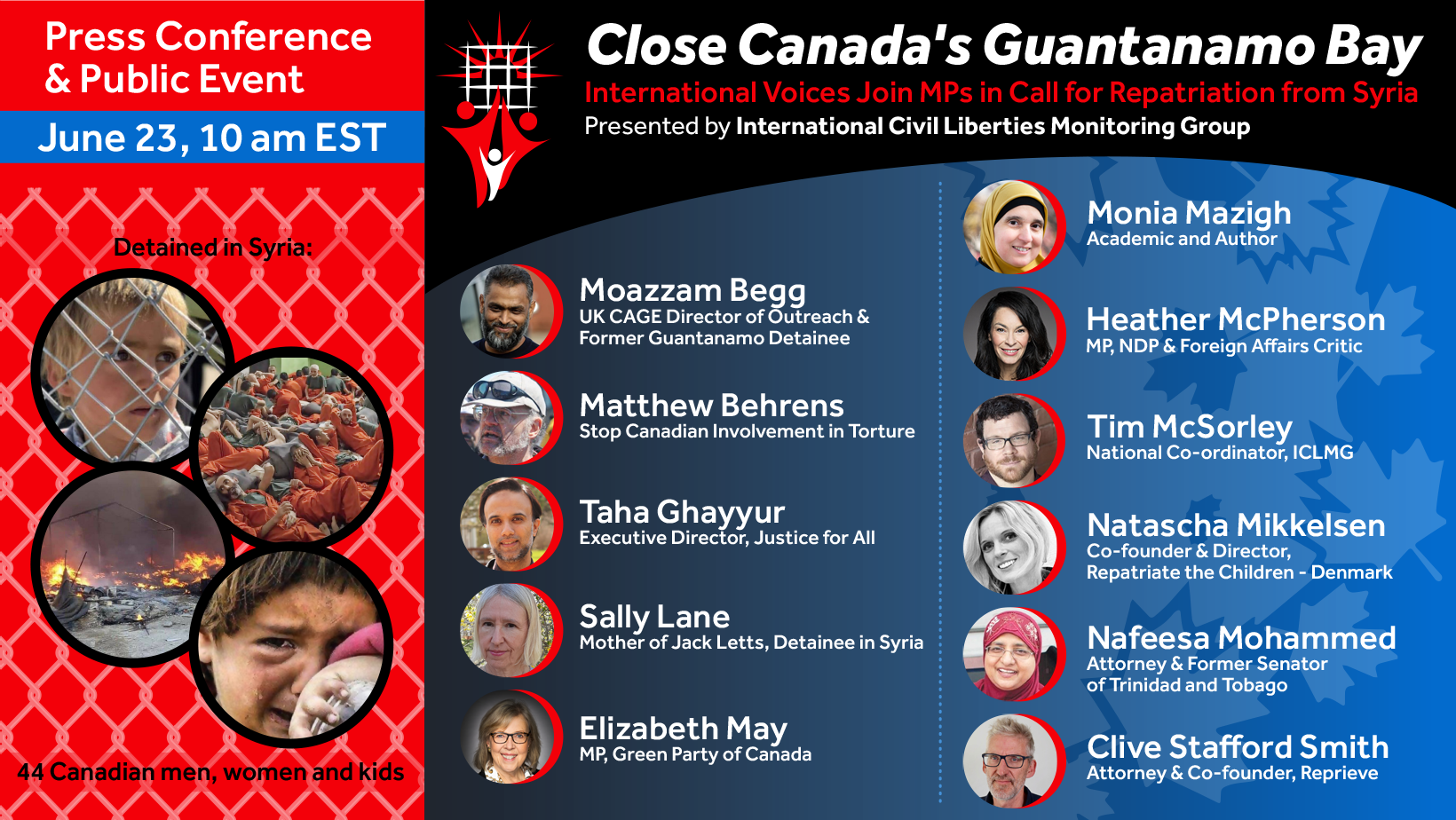 Press Conference & Public Event

June 23, 10 am EST

Detained in Syria:

44 Canadian men, women and kids

Close Canada's Guantanamo Bay

International Voices Join MPs in Call for Repatriation from Syria

Presented by International Civil Liberties Monitoring Group

Moazzam Begg
UK CAGE Director of Outreach & Former Guantanamo Detainee

Matthew Behrens
Stop Canadian Involvement in Torture

Taha Ghayyur
Executive Director, Justice for All

Sally Lane
Mother of Jack Letts, Detainee in Syria

Elizabeth May
MP, Green Party of Canada

Monia Mazigh
Academic and Author

Heather McPherson
MP, NDP & Foreign Affairs Critic

Tim McSorley
National Co-ordinator, ICLMG

Natascha Mikkelsen
Co-founder & Director, Repatriate the Children - Denmark

Nafeesa Mohammed
Attorney & Former Senator of Trinidad and Tobago

Clive Stafford Smith
Attorney & Co-founder, Reprieve